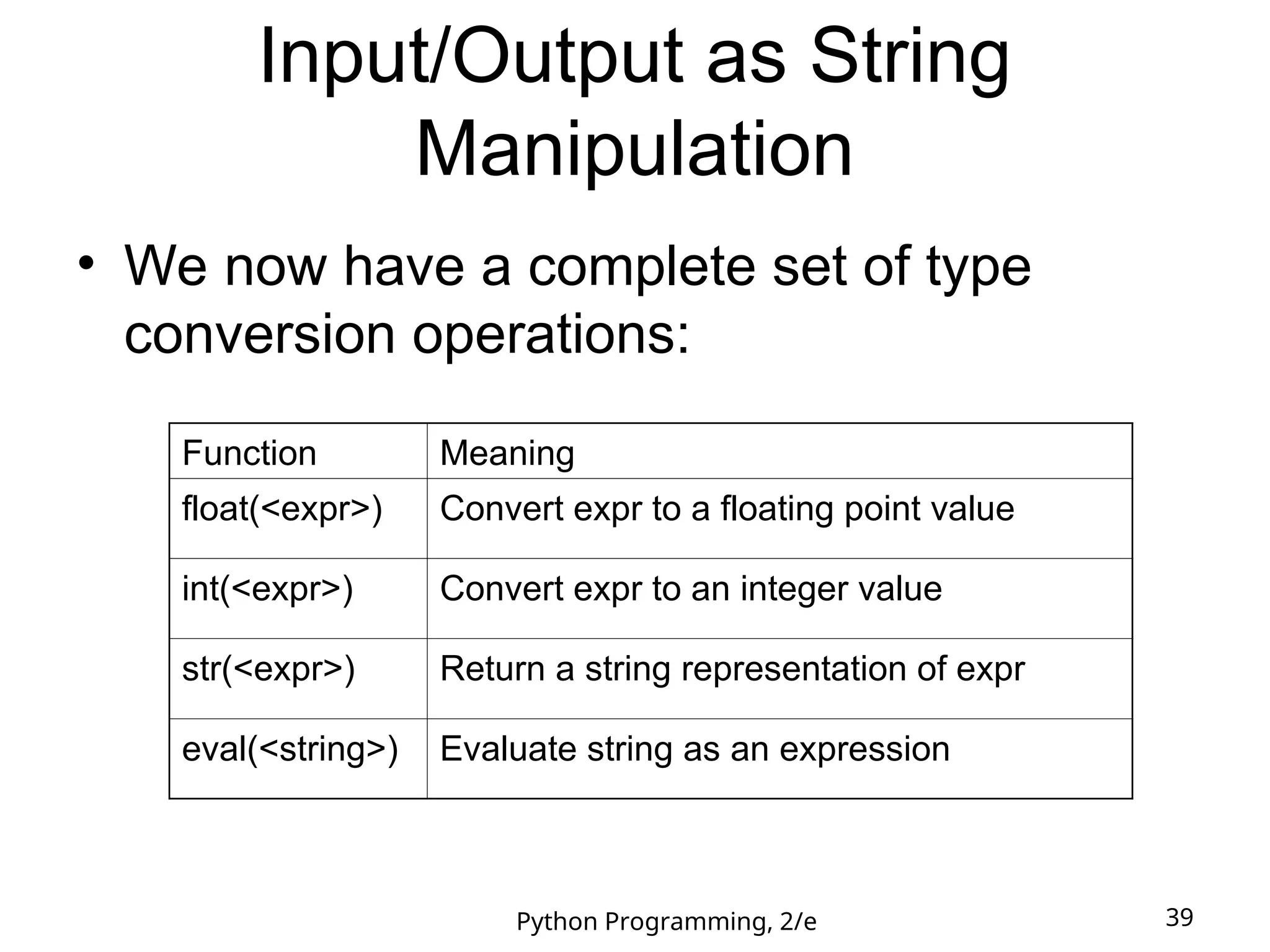 Input/Output as String Manipulation

• We now have a complete set of type conversion operations:

| Function | Meaning |
|---|---|
| float(<expr>) | Convert expr to a floating point value |
| int(<expr>) | Convert expr to an integer value |
| str(<expr>) | Return a string representation of expr |
| eval(<string>) | Evaluate string as an expression |

Python Programming, 2/e

39